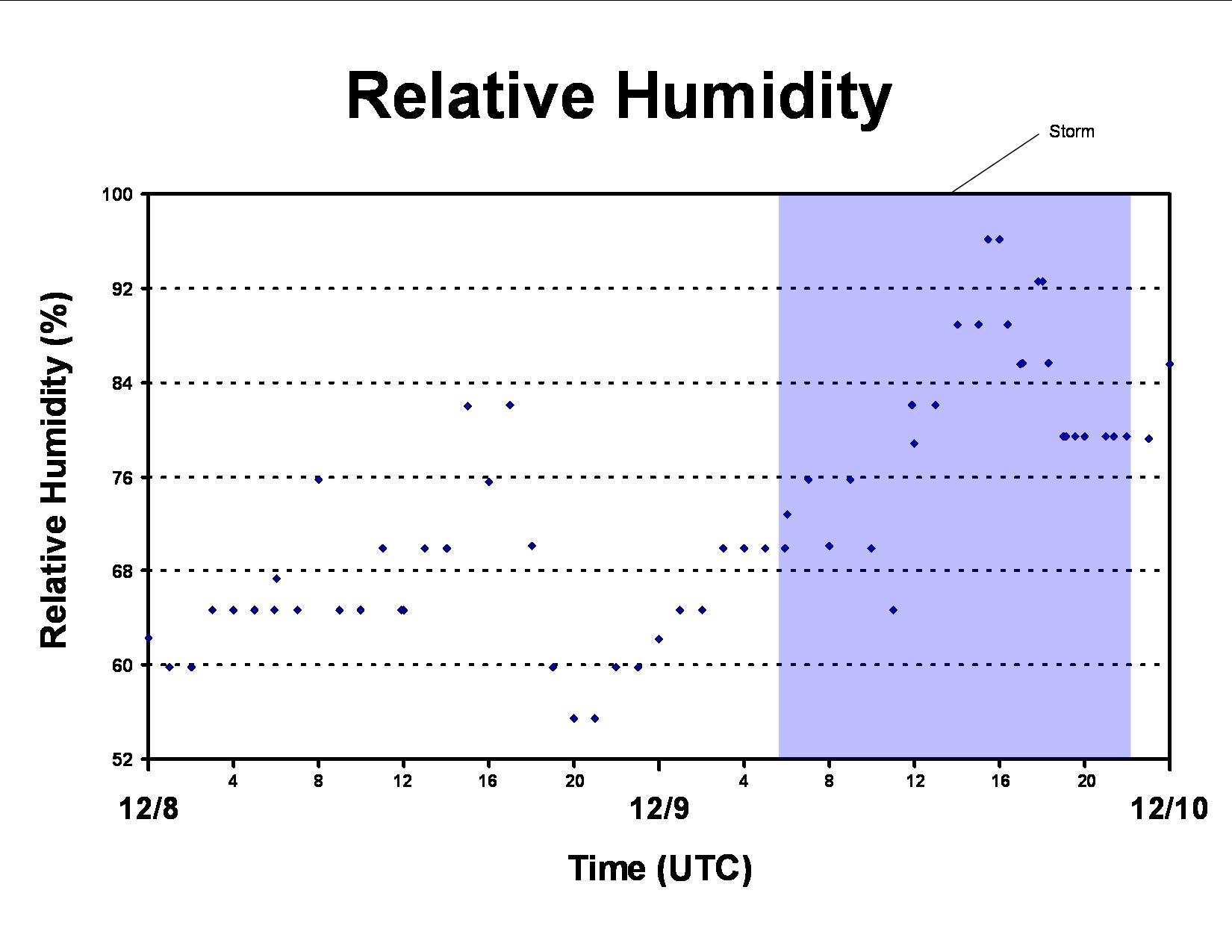 Relative Humidity

Storm

Relative Humidity (%)

100
92
84
76
68
60
52

4
8
12
16
20
4
8
12
16
20

12/8
12/9
12/10

Time (UTC)